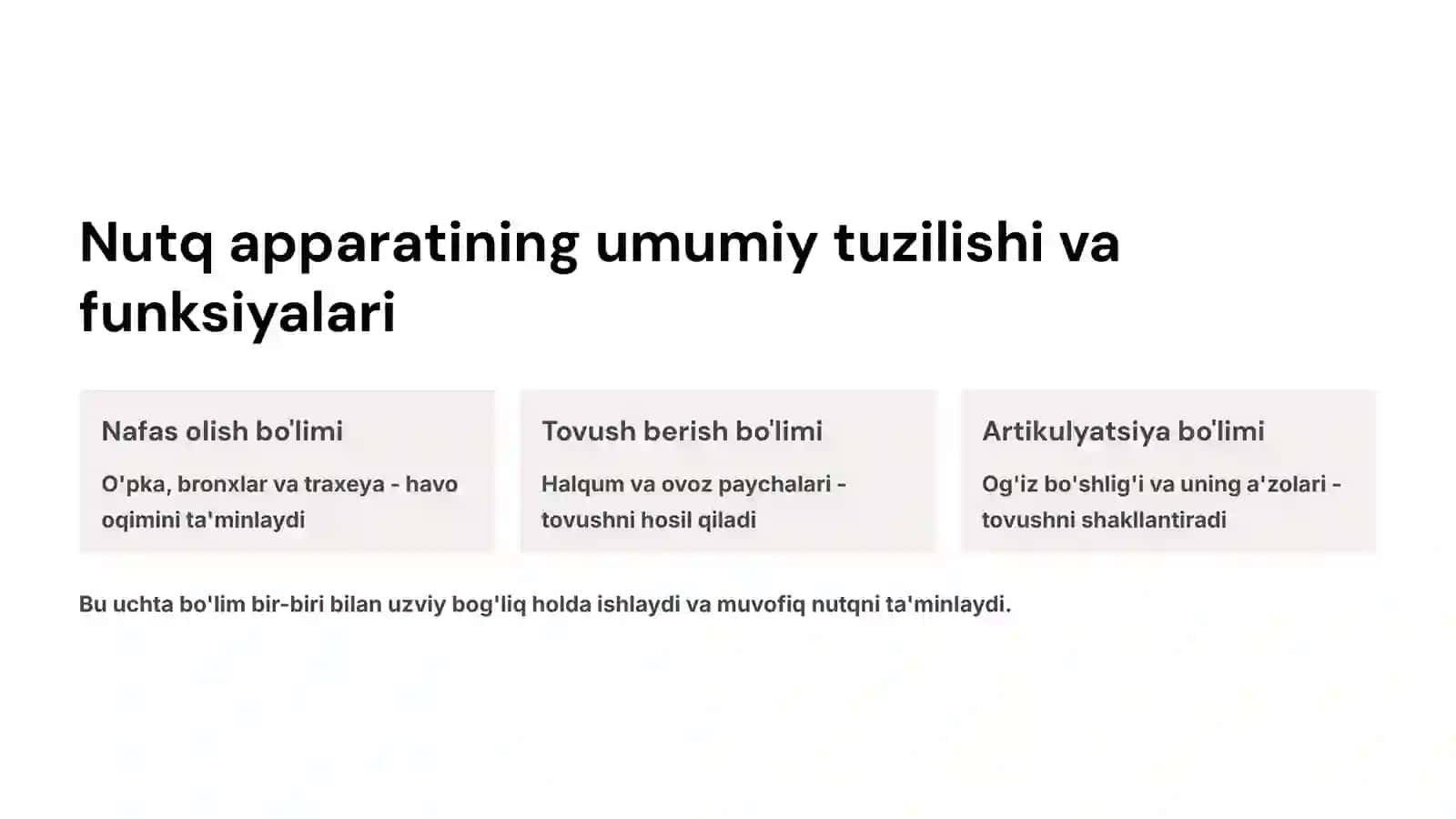 Nutq apparatining umumiy tuzilishi va funksiyalari

Nafas olish bo'limi

O'pka, bronxlar va traxeya - havo oqimini ta'minlaydi

Tovush berish bo'limi

Halqum va ovoz paychalari - tovushni hosil qiladi

Artikulyatsiya bo'limi

Og'iz bo'shlig'i va uning a'zolari - tovushni shakllantiradi

Bu uchta bo'lim bir-biri bilan uzviy bog'liq holda ishlaydi va muvofiq nutqni ta'minlaydi.